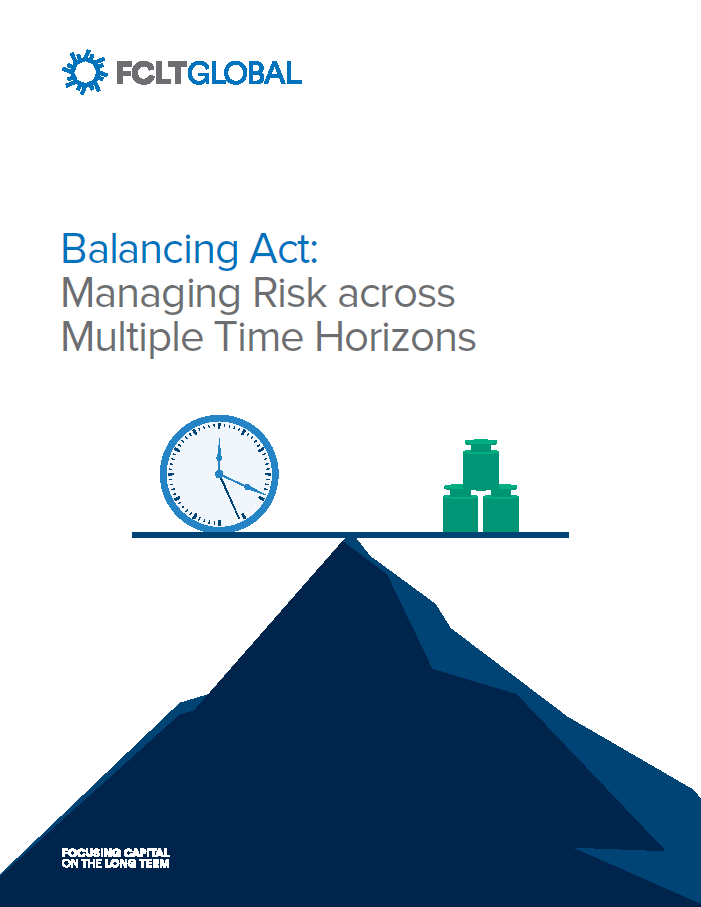 FCLTGLOBAL

Balancing Act:
Managing Risk across Multiple Time Horizons

FOCUSING CAPITAL ON THE LONG TERM